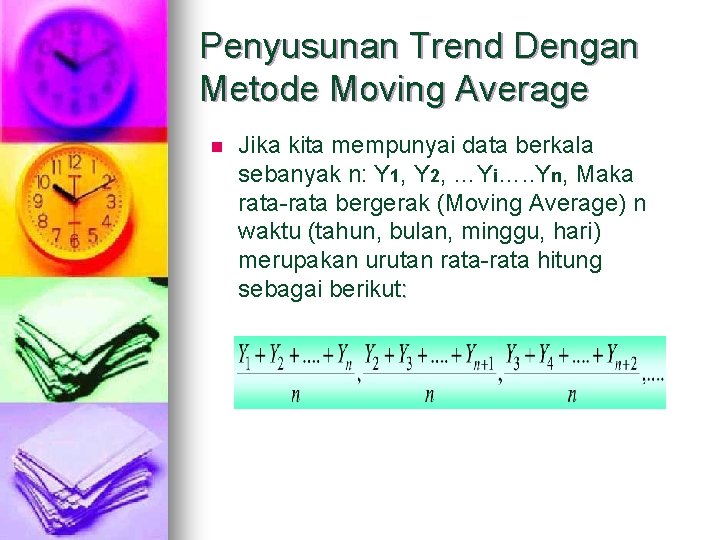 Penyusunan Trend Dengan Metode Moving Average

Jika kita mempunyai data berkala sebanyak n: $Y_1$, $Y_2$, …$Y_i$.….$Y_n$, Maka rata-rata bergerak (Moving Average) n waktu (tahun, bulan, minggu, hari) merupakan urutan rata-rata hitung sebagai berikut:

$\frac{Y_1+Y_2+....+Y_n}{n}, \frac{Y_2+Y_3+....+Y_{n+1}}{n}, \frac{Y_3+Y_4+....+Y_{n+2}}{n},....$